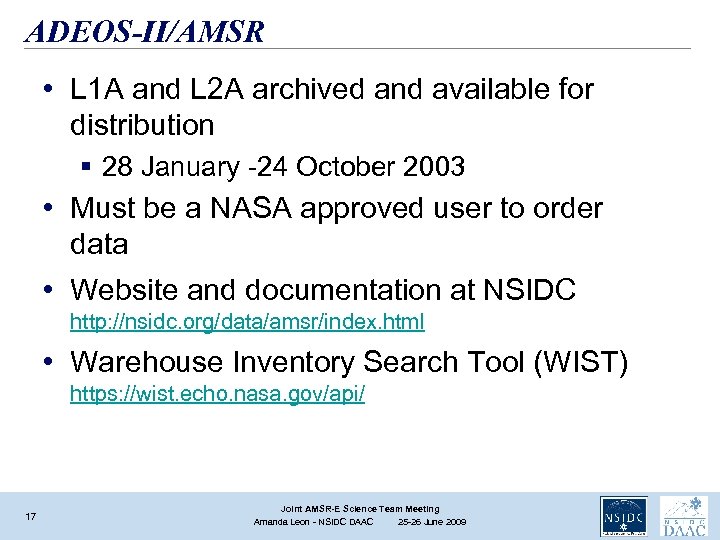 ADEOS-II/AMSR

• L1A and L2A archived and available for distribution
  ▪ 28 January -24 October 2003

• Must be a NASA approved user to order data

• Website and documentation at NSIDC http://nsidc.org/data/amsr/index.html

• Warehouse Inventory Search Tool (WIST) https://wist.echo.nasa.gov/api/

17

Joint AMSR-E Science Team Meeting
Amanda Leon - NSIDC DAAC 25-26 June 2009

NSIDC

NSIDC DAAC